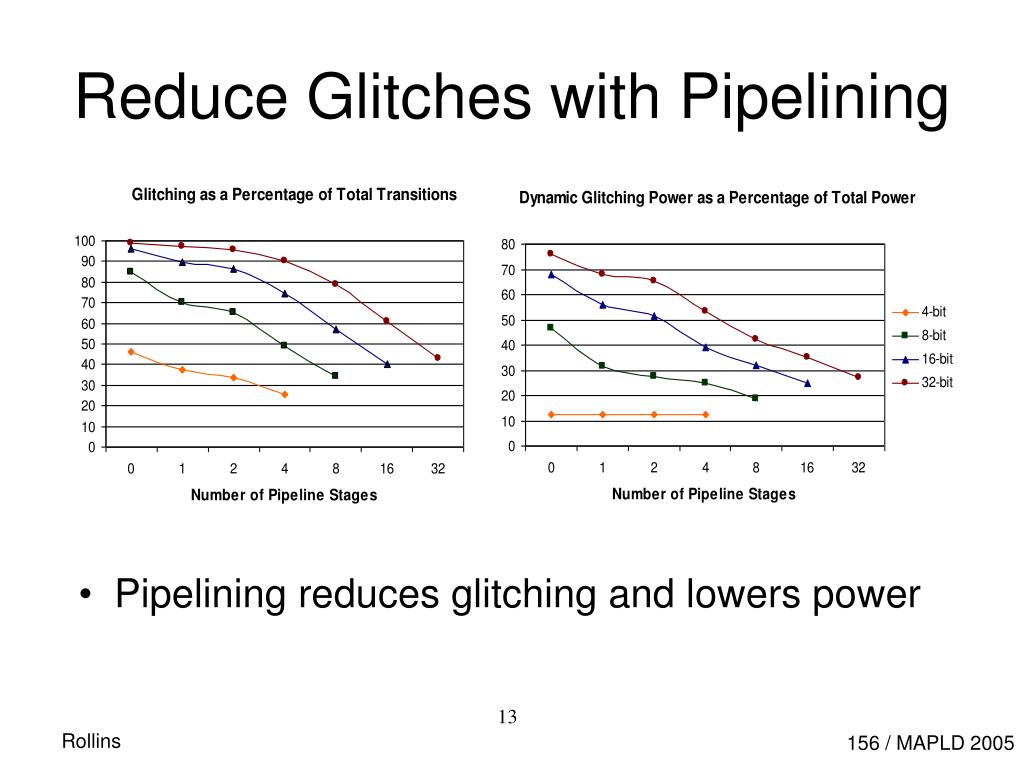 Reduce Glitches with Pipelining

Glitching as a Percentage of Total Transitions

100
90
80
70
60
50
40
30
20
10
0

0 1 2 4 8 16 32

Number of Pipeline Stages

Dynamic Glitching Power as a Percentage of Total Power

80
70
60
50
40
30
20
10
0

0 1 2 4 8 16 32

Number of Pipeline Stages

4-bit
8-bit
16-bit
32-bit

• Pipelining reduces glitching and lowers power

13

Rollins

156 / MAPLD 2005